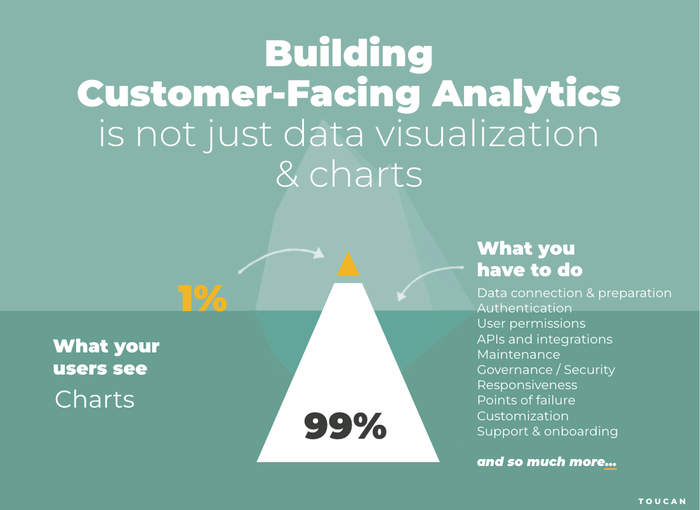 Building
Customer-Facing Analytics
is not just data visualization
& charts

1%

What your users see
Charts

99%

What you have to do
Data connection & preparation
Authentication
User permissions
APIs and integrations
Maintenance
Governance / Security
Responsiveness
Points of failure
Customization
Support & onboarding

and so much more...

TOUCAN